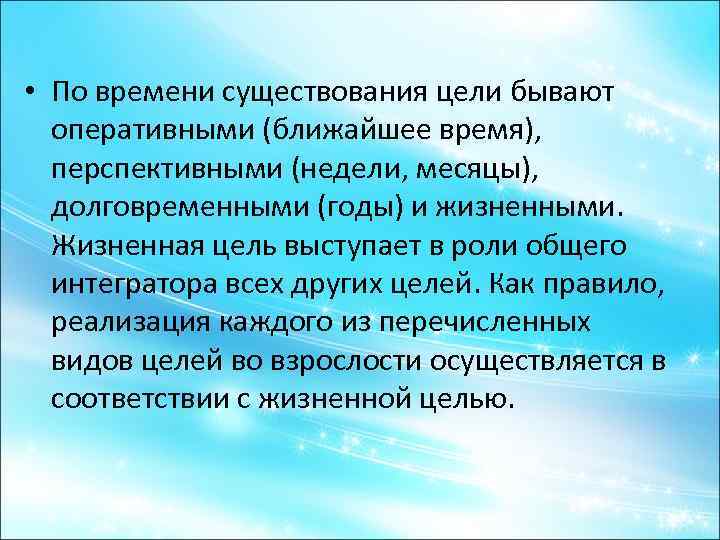 • По времени существования цели бывают оперативными (ближайшее время), перспективными (недели, месяцы), долговременными (годы) и жизненными. Жизненная цель выступает в роли общего интегратора всех других целей. Как правило, реализация каждого из перечисленных видов целей во взрослости осуществляется в соответствии с жизненной целью.